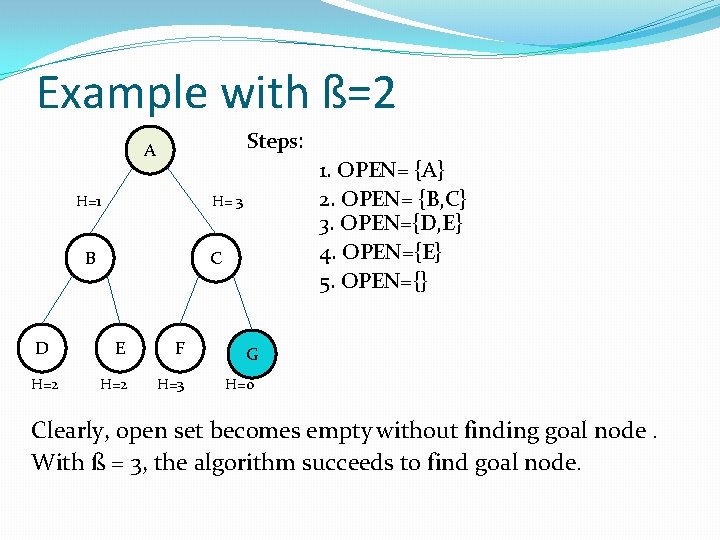 Example with ß=2

A

H=1

H= 3

B

C

D

E

F

G

H=2

H=2

H=3

H=0

Steps:

1. OPEN= {A}
2. OPEN= {B,C}
3. OPEN={D,E}
4. OPEN={E}
5. OPEN={}

Clearly, open set becomes empty without finding goal node .
With ß = 3, the algorithm succeeds to find goal node.